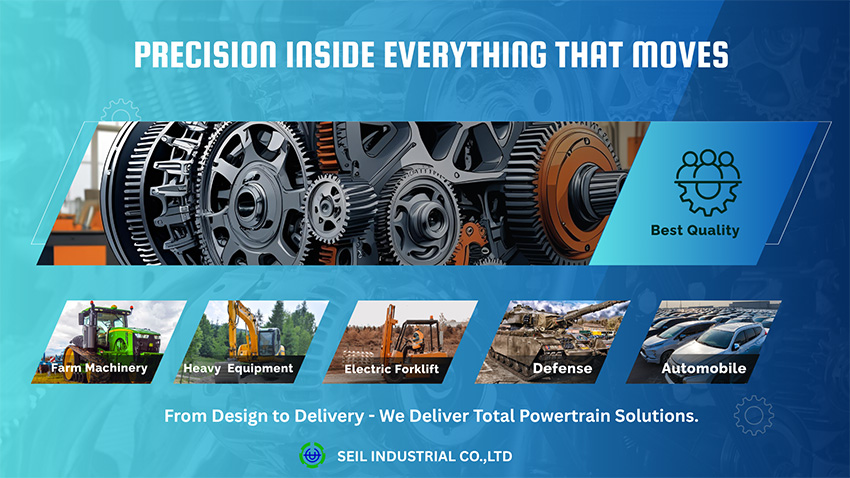 PRECISION INSIDE EVERYTHING THAT MOVES

Best Quality

Farm Machinery

Heavy Equipment

Electric Forklift

Defense

Automobile

From Design to Delivery - We Deliver Total Powertrain Solutions.

SEIL INDUSTRIAL CO.,LTD